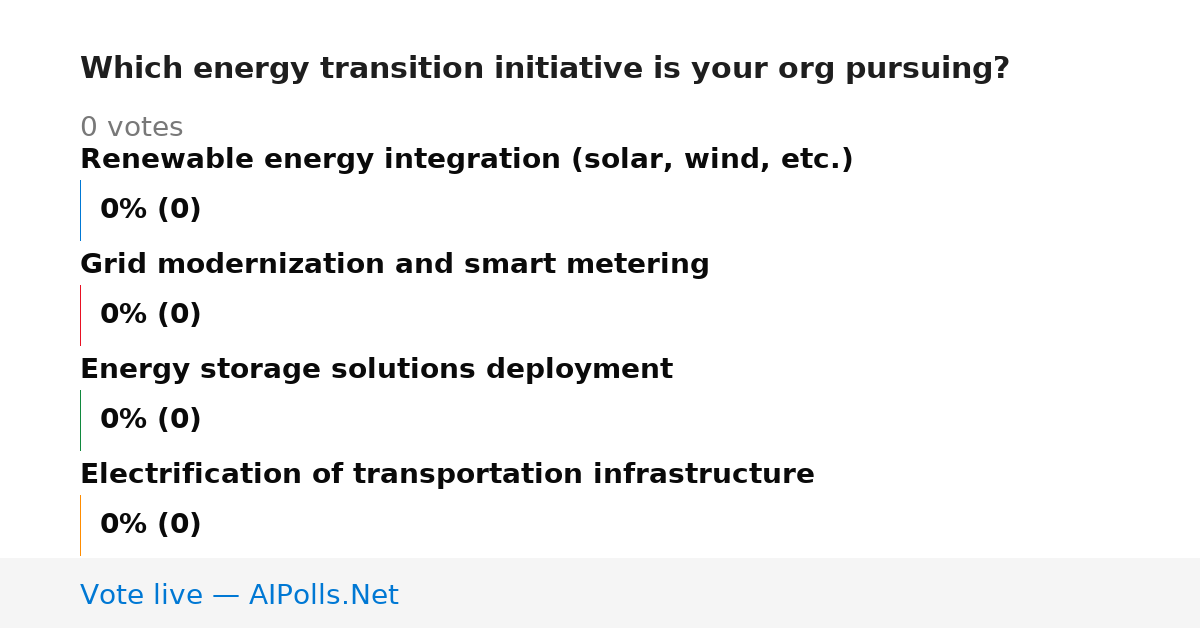 Which energy transition initiative is your org pursuing?

0 votes

Renewable energy integration (solar, wind, etc.)

0% (0)

Grid modernization and smart metering

0% (0)

Energy storage solutions deployment

0% (0)

Electrification of transportation infrastructure

0% (0)

Vote live — AIPolls.Net